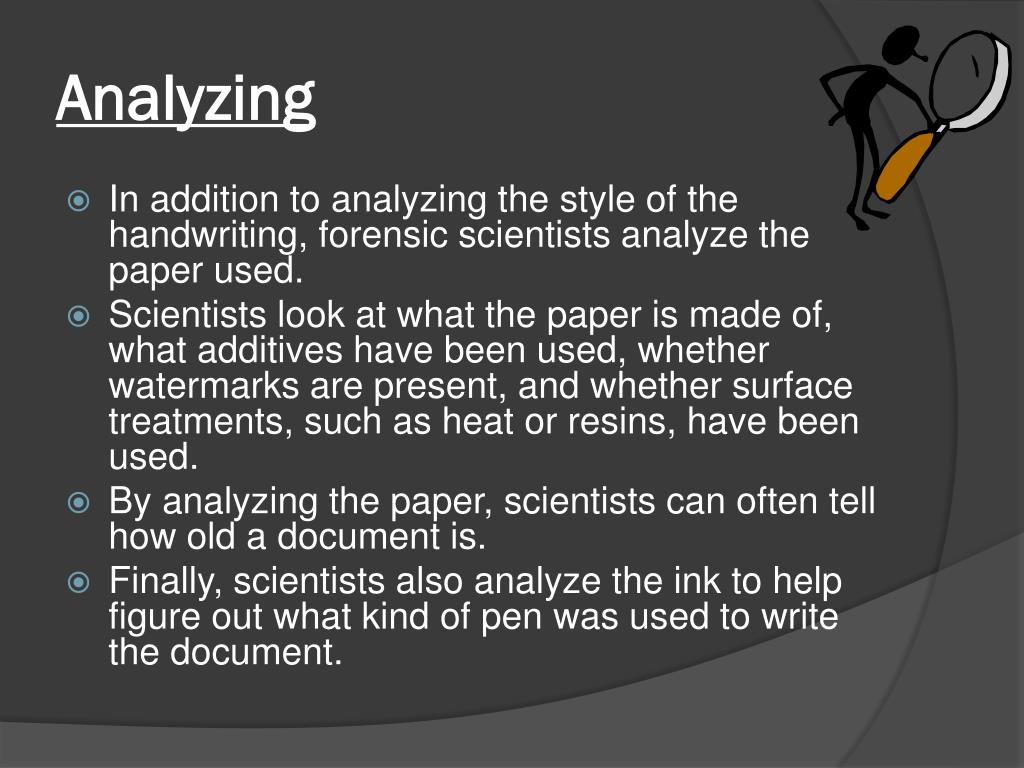 Analyzing

In addition to analyzing the style of the handwriting, forensic scientists analyze the paper used.

Scientists look at what the paper is made of, what additives have been used, whether watermarks are present, and whether surface treatments, such as heat or resins, have been used.

By analyzing the paper, scientists can often tell how old a document is.

Finally, scientists also analyze the ink to help figure out what kind of pen was used to write the document.